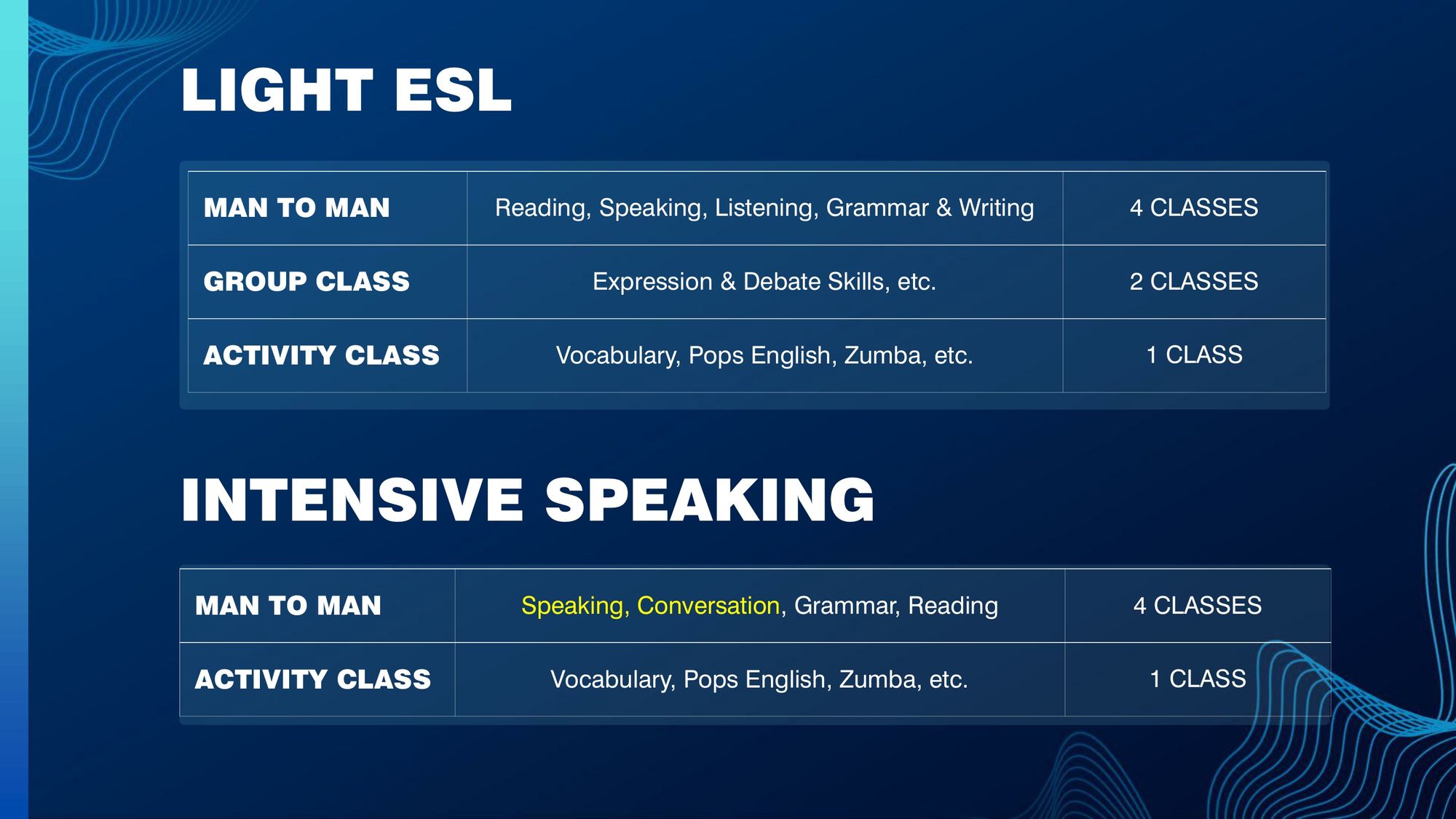 LIGHT ESL

| MAN TO MAN | Reading, Speaking, Listening, Grammar & Writing | 4 CLASSES |
|---|---|---|
| GROUP CLASS | Expression & Debate Skills, etc. | 2 CLASSES |
| ACTIVITY CLASS | Vocabulary, Pops English, Zumba, etc. | 1 CLASS |

INTENSIVE SPEAKING

| MAN TO MAN | Speaking, Conversation, Grammar, Reading | 4 CLASSES |
|---|---|---|
| ACTIVITY CLASS | Vocabulary, Pops English, Zumba, etc. | 1 CLASS |